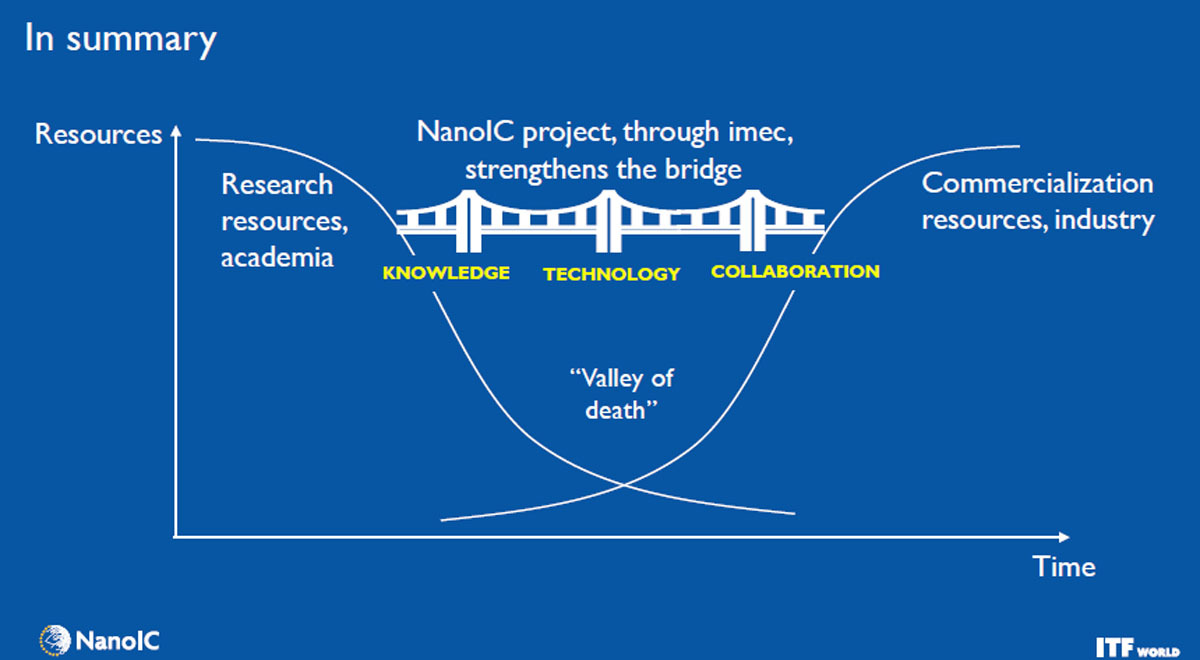 In summary

Resources

NanoIC project, through imec, strengthens the bridge

Research resources, academia

Commercialization resources, industry

KNOWLEDGE

TECHNOLOGY

COLLABORATION

"Valley of death"

Time

NanoIC

ITF WORLD